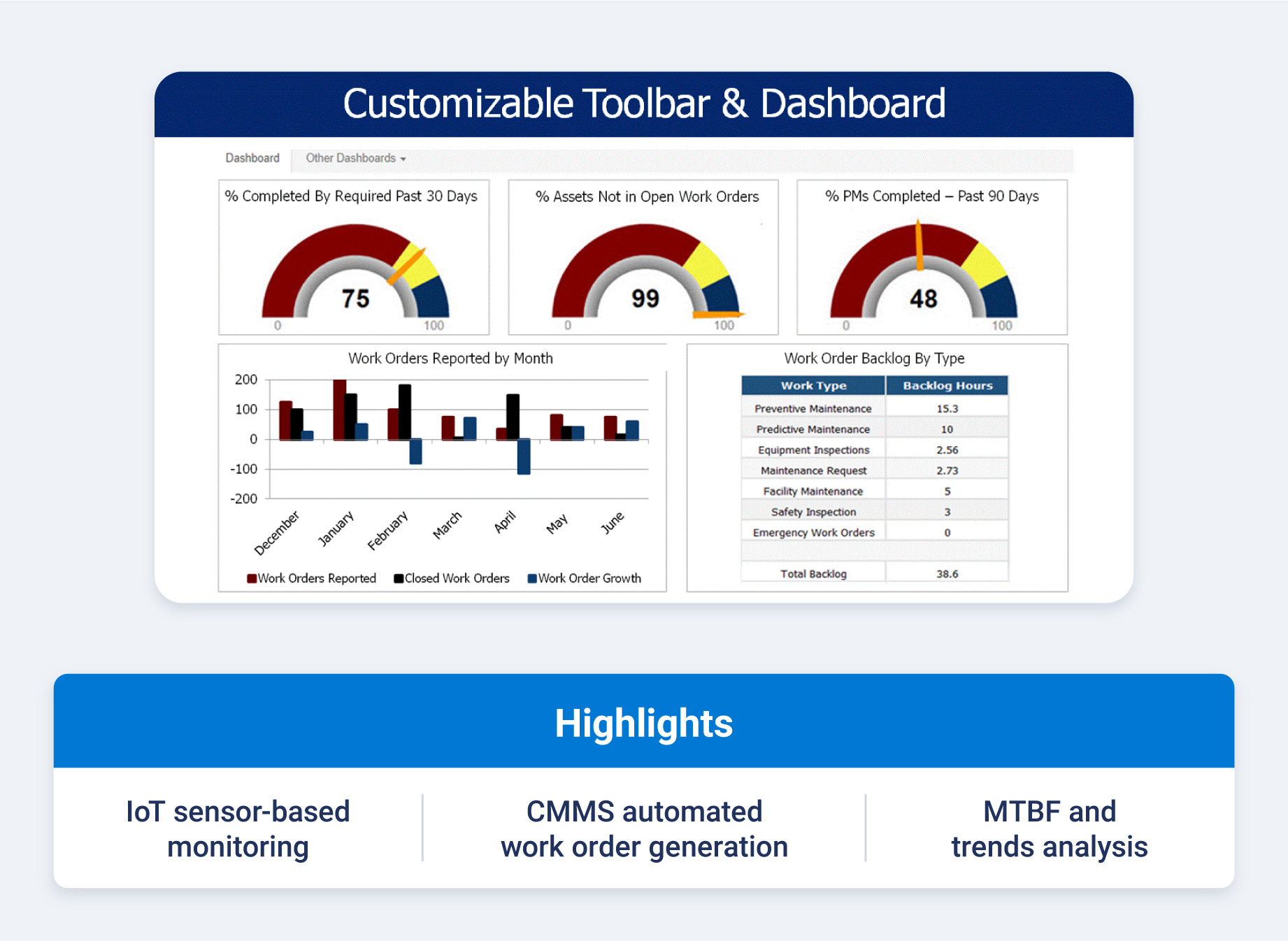 Customizable Toolbar & Dashboard

Dashboard Other Dashboards

% Completed By Required Past 30 Days
75
0 100

% Assets Not in Open Work Orders
99
0 100

% PMs Completed – Past 90 Days
48
0 100

Work Orders Reported by Month
200
100
0
-100
-200
December January February March April May June
Work Orders Reported Closed Work Orders Work Order Growth

Work Order Backlog By Type

| Work Type | Backlog Hours |
|---|---|
| Preventive Maintenance | 15.3 |
| Predictive Maintenance | 10 |
| Equipment Inspections | 2.56 |
| Maintenance Request | 2.73 |
| Facility Maintenance | 5 |
| Safety Inspection | 3 |
| Emergency Work Orders | 0 |
| | |
| Total Backlog | 38.6 |

Highlights

IoT sensor-based monitoring

CMMS automated work order generation

MTBF and trends analysis